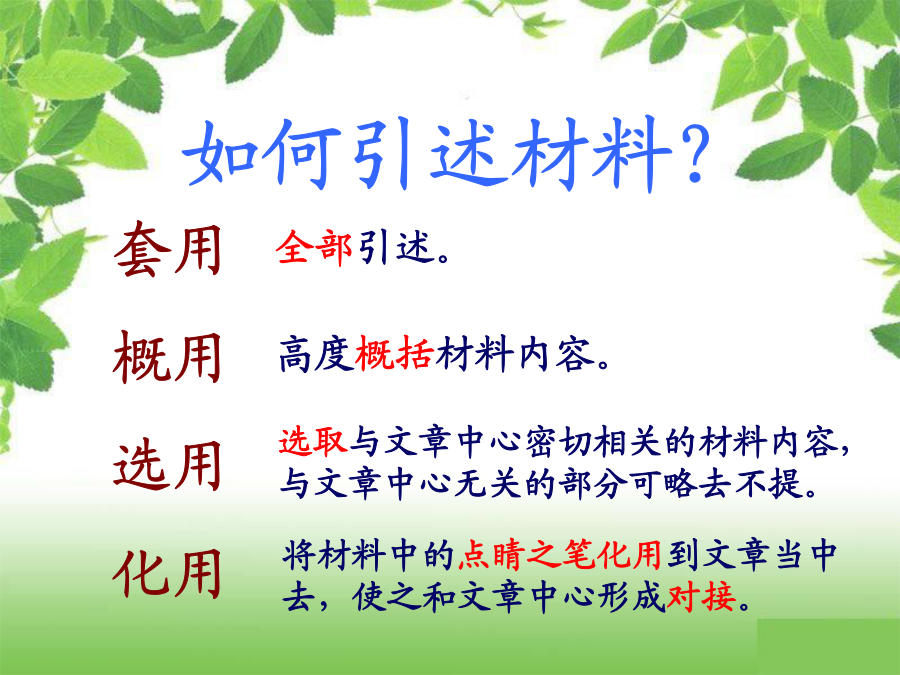 如何引述材料?

套用　全部引述。

概用　高度概括材料内容。

选用　选取与文章中心密切相关的材料内容,与文章中心无关的部分可略去不提。

化用　将材料中的点睛之笔化用到文章当中去,使之和文章中心形成对接。